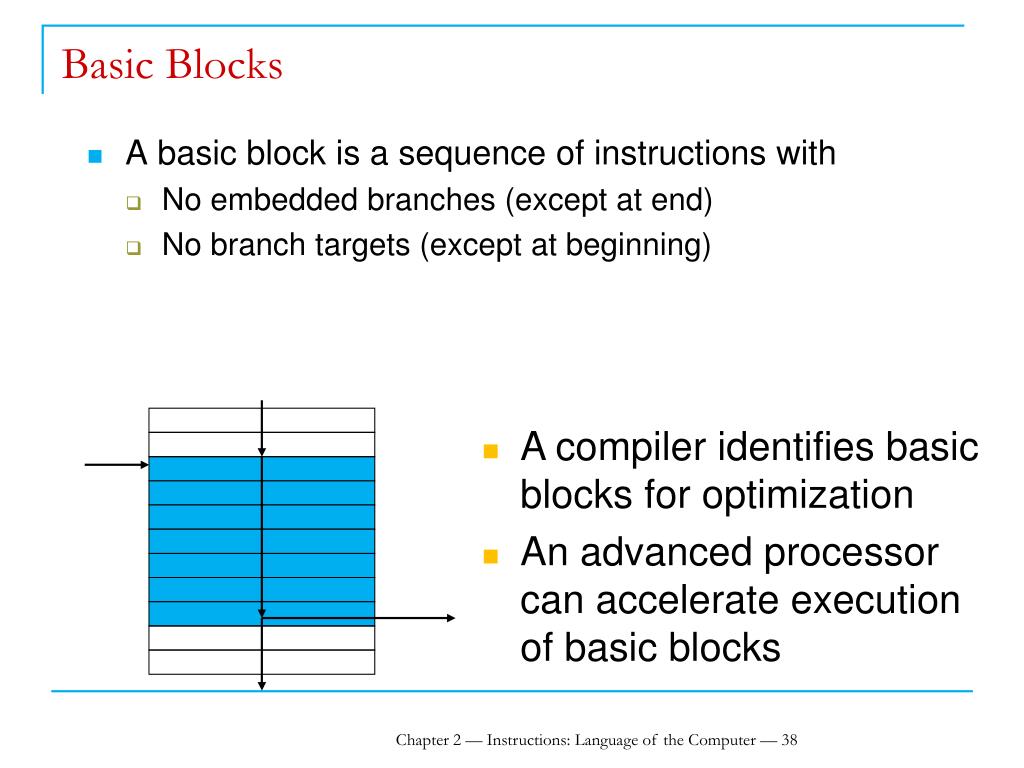 Basic Blocks

A basic block is a sequence of instructions with

No embedded branches (except at end)

No branch targets (except at beginning)

A compiler identifies basic blocks for optimization

An advanced processor can accelerate execution of basic blocks

Chapter 2 — Instructions: Language of the Computer — 38